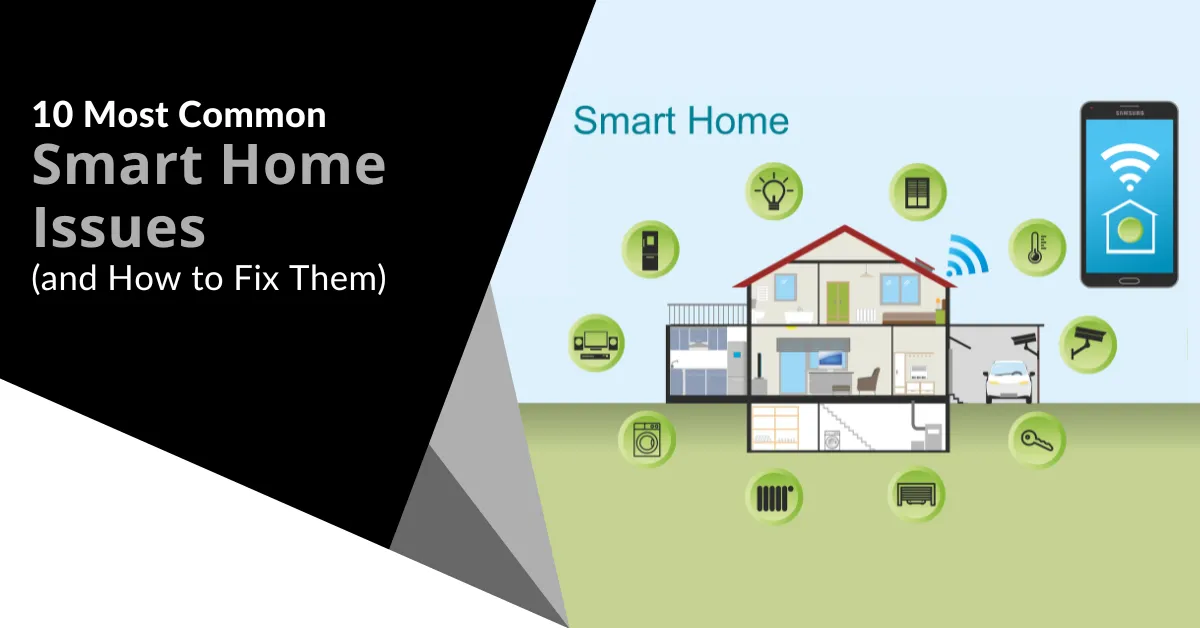 10 Most Common
Smart Home Issues
(and How to Fix Them)

Smart Home

SAMSUNG